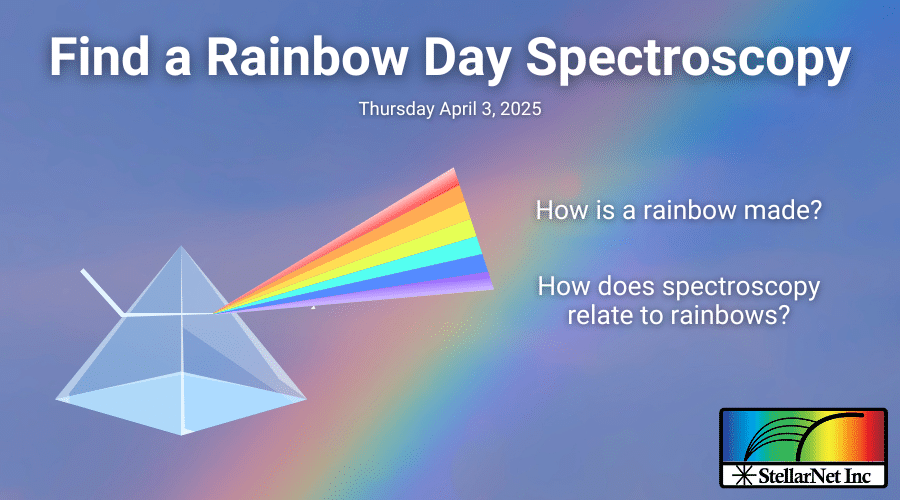 Find a Rainbow Day Spectroscopy

Thursday April 3, 2025

How is a rainbow made?

How does spectroscopy relate to rainbows?

StellarNet Inc